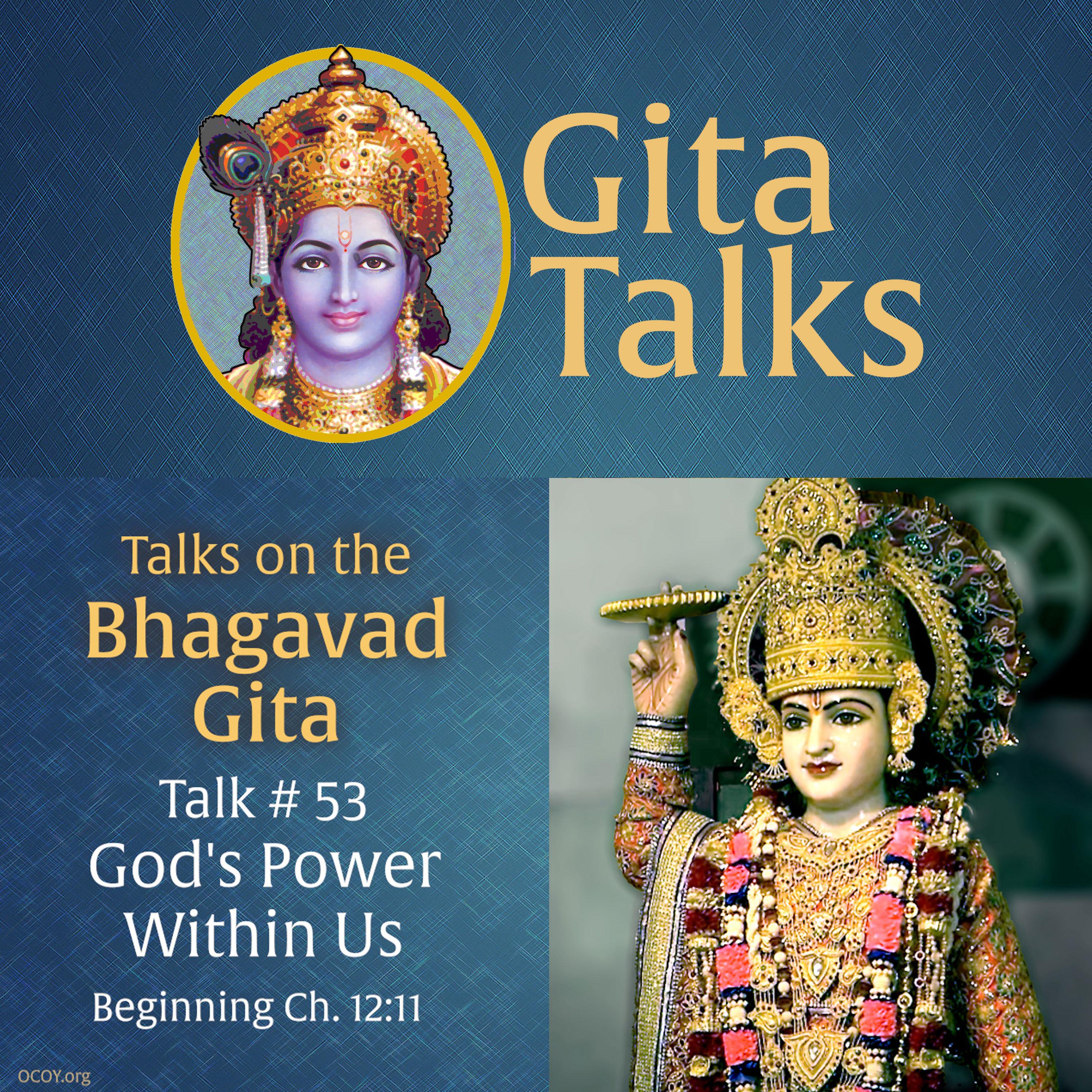 Gita Talks

Talks on the
Bhagavad Gita
Talk # 53
God's Power Within Us
Beginning Ch. 12:11

OCOY.org